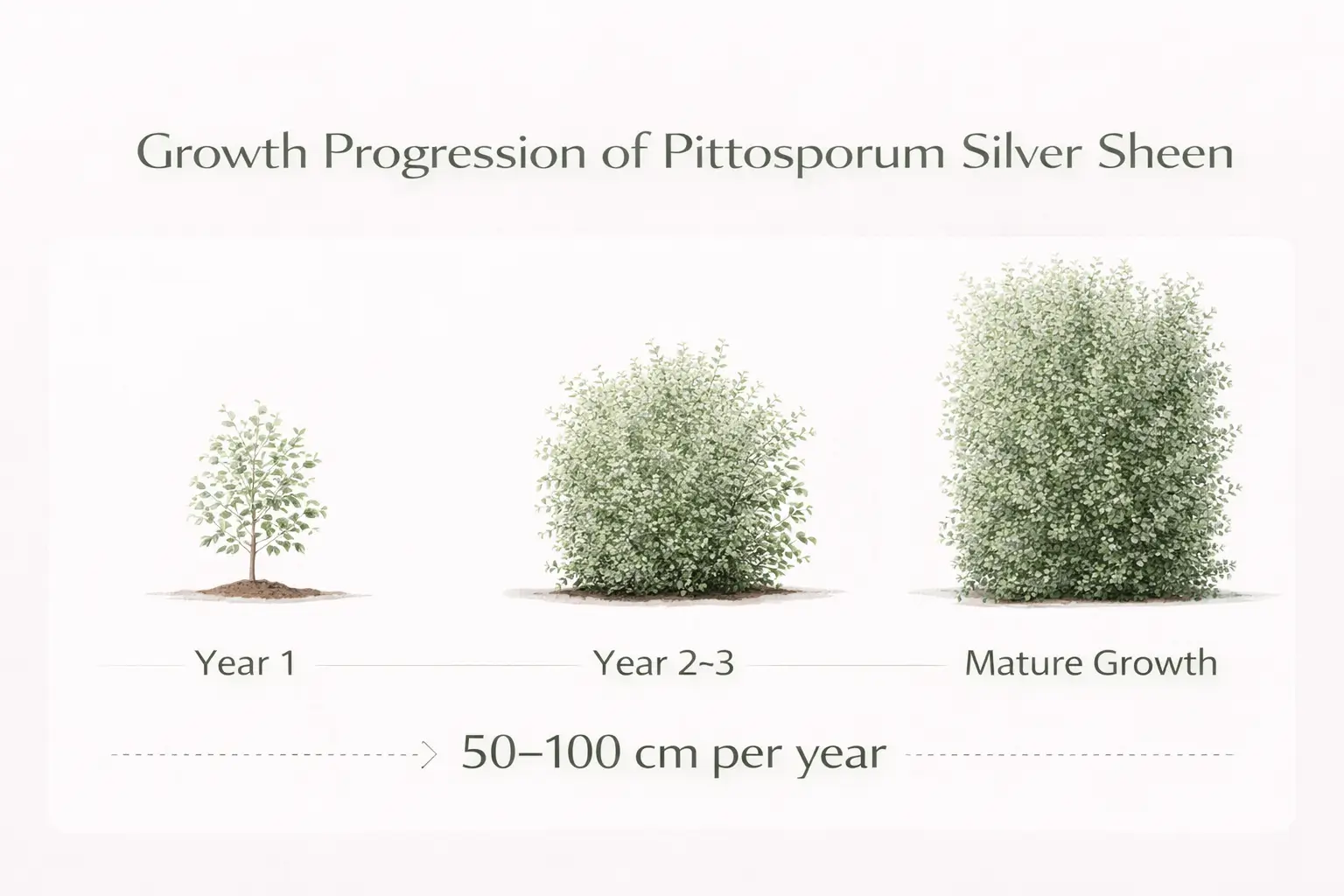 Growth Progression of Pittosporum Silver Sheen

Year 1

Year 2~3

Mature Growth

50–100 cm per year